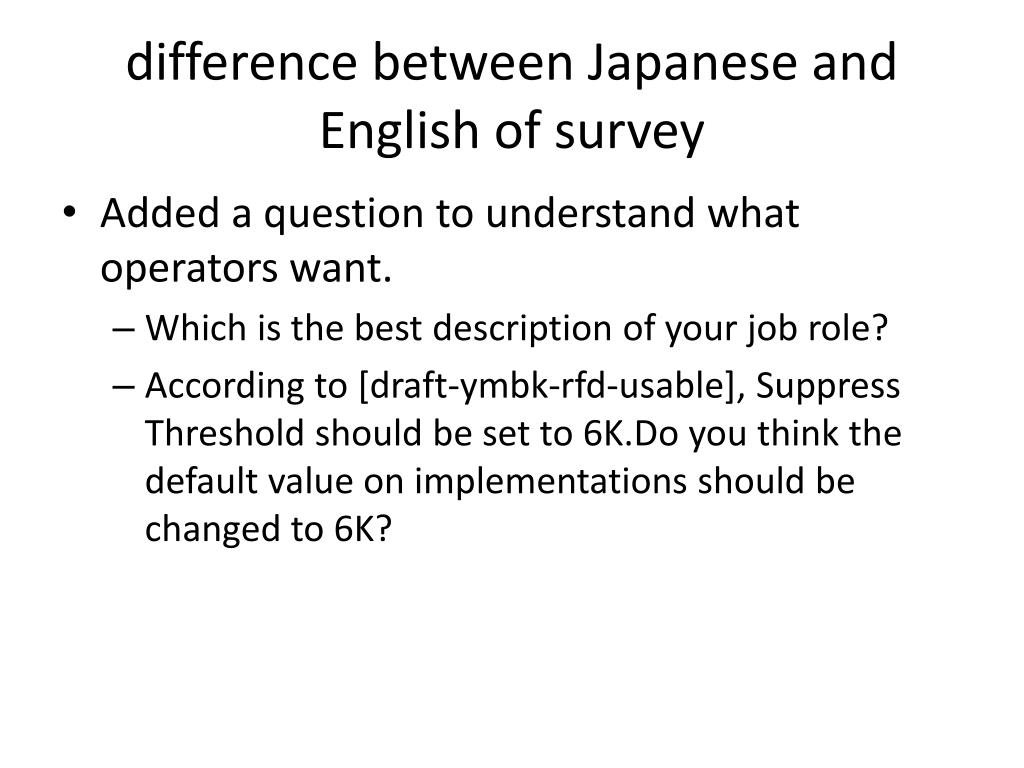 difference between Japanese and English of survey

• Added a question to understand what operators want.
– Which is the best description of your job role?
– According to [draft-ymbk-rfd-usable], Suppress Threshold should be set to 6K.Do you think the default value on implementations should be changed to 6K?